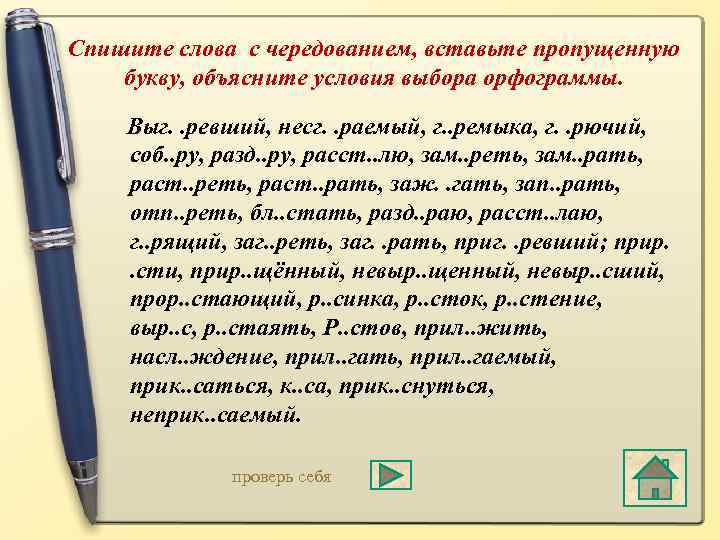 Спишите слова с чередованием, вставьте пропущенную букву, объясните условия выбора орфограммы.

Выг. .ревший, несг. .раемый, г..ремыка, г. .рючий, соб..ру, разд..ру, расст..лю, зам..реть, зам..рать, раст..реть, раст..рать, заж. .гать, зап..рать, отп..реть, бл..стать, разд..раю, расст..лаю, г..рящий, заг..реть, заг. .рать, приг. .ревший; прир. .сти, прир..щённый, невыр..щенный, невыр..сший, прор..стающий, р..синка, р..сток, р..стение, выр..с, р..стаять, Р..стов, прил..жить, насл..ждение, прил..гать, прил..гаемый, прик..саться, к..са, прик..снуться, неприк..саемый.

проверь себя